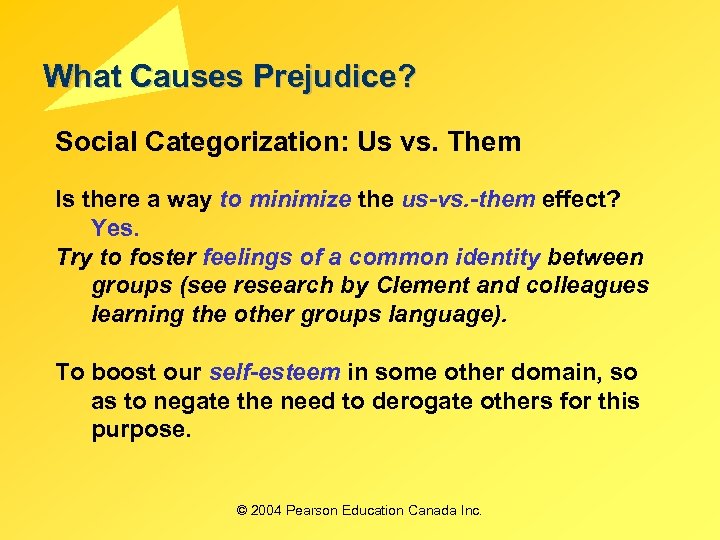 What Causes Prejudice?

Social Categorization: Us vs. Them

Is there a way to minimize the us-vs.-them effect? Yes.

Try to foster feelings of a common identity between groups (see research by Clement and colleagues learning the other groups language).

To boost our self-esteem in some other domain, so as to negate the need to derogate others for this purpose.

© 2004 Pearson Education Canada Inc.